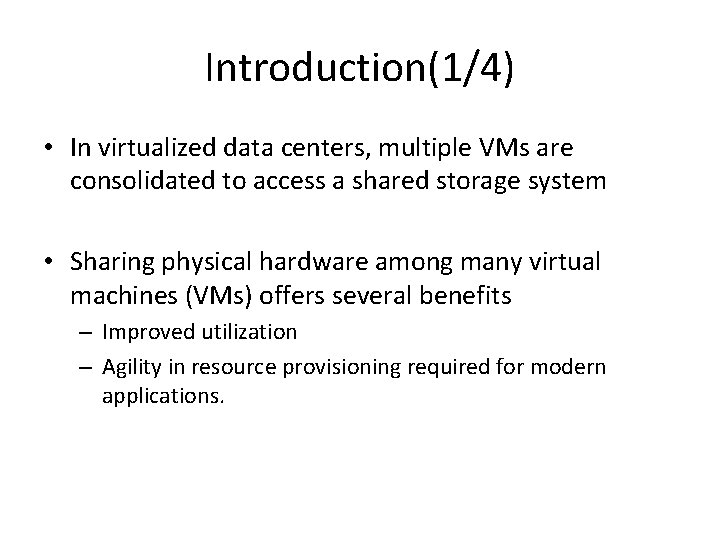 Introduction(1/4)

• In virtualized data centers, multiple VMs are consolidated to access a shared storage system

• Sharing physical hardware among many virtual machines (VMs) offers several benefits
– Improved utilization
– Agility in resource provisioning required for modern applications.